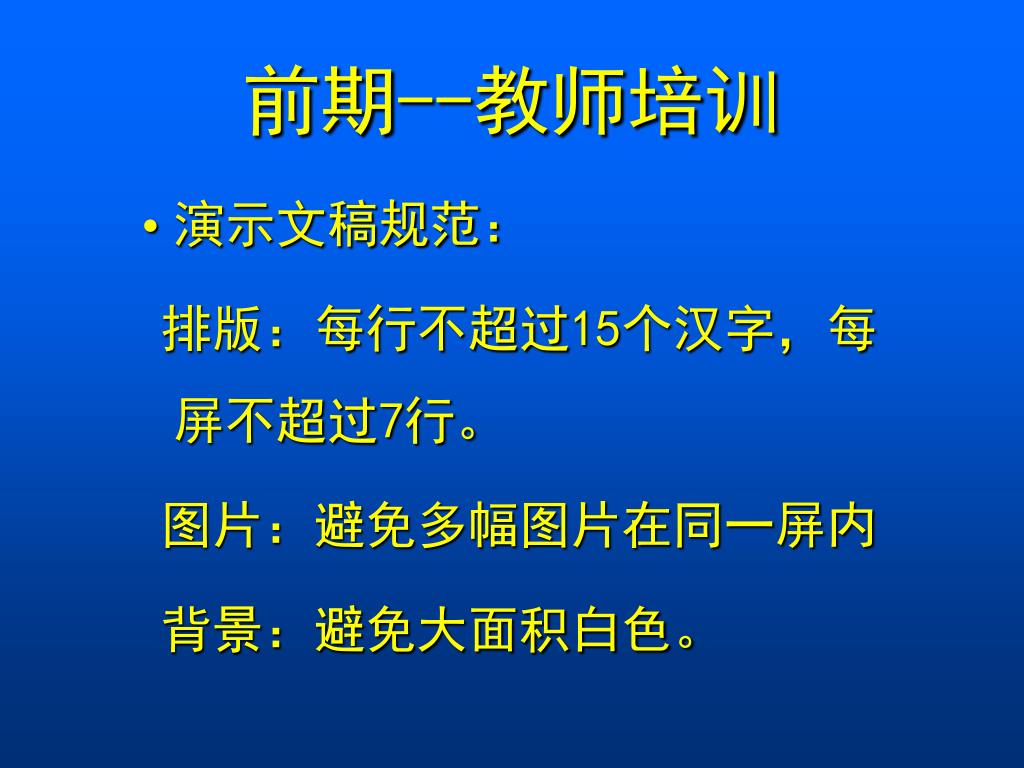 前期--教师培训

• 演示文稿规范：

排版：每行不超过15个汉字，每屏不超过7行。

图片：避免多幅图片在同一屏内

背景：避免大面积白色。